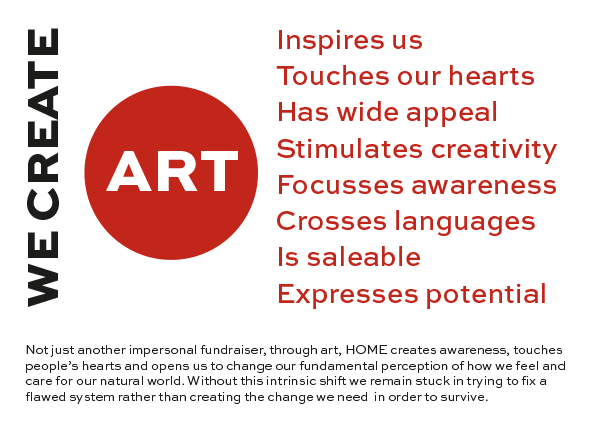 WE CREATE

ART

Inspires us
Touches our hearts
Has wide appeal
Stimulates creativity
Focusses awareness
Crosses languages
Is saleable
Expresses potential

Not just another impersonal fundraiser, through art, HOME creates awareness, touches people's hearts and opens us to change our fundamental perception of how we feel and care for our natural world. Without this intrinsic shift we remain stuck in trying to fix a flawed system rather than creating the change we need in order to survive.